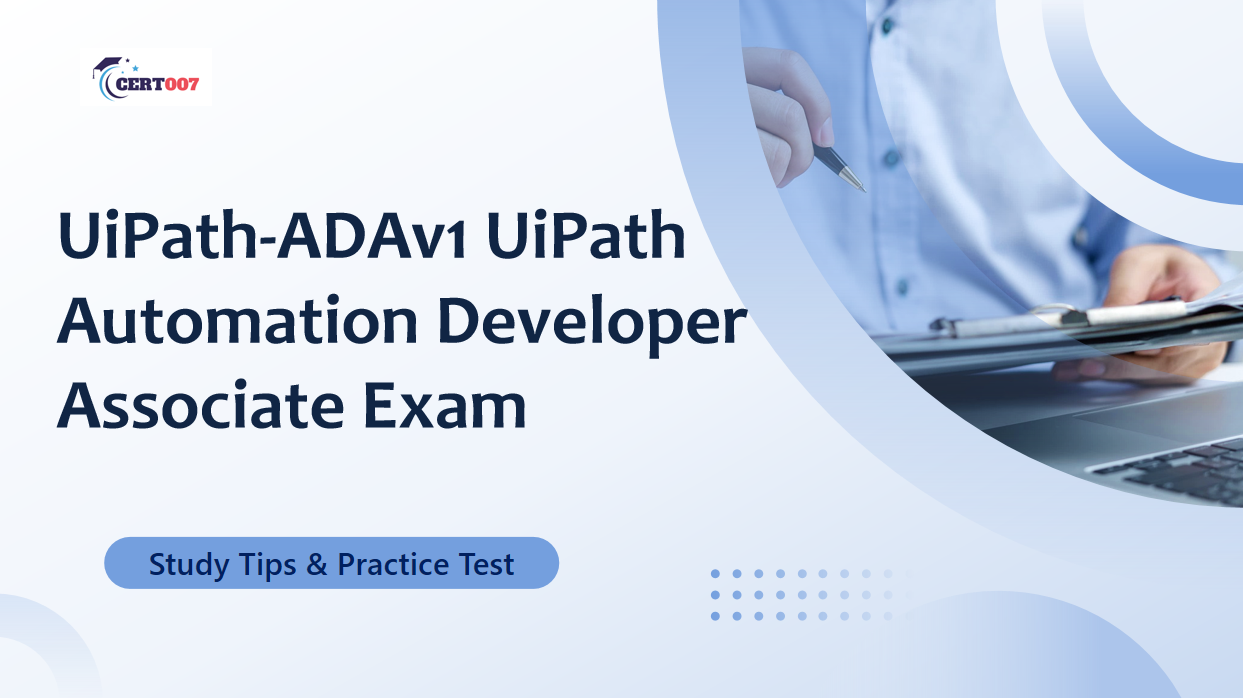 CERT007

UiPath-ADAv1 UiPath Automation Developer Associate Exam

Study Tips & Practice Test